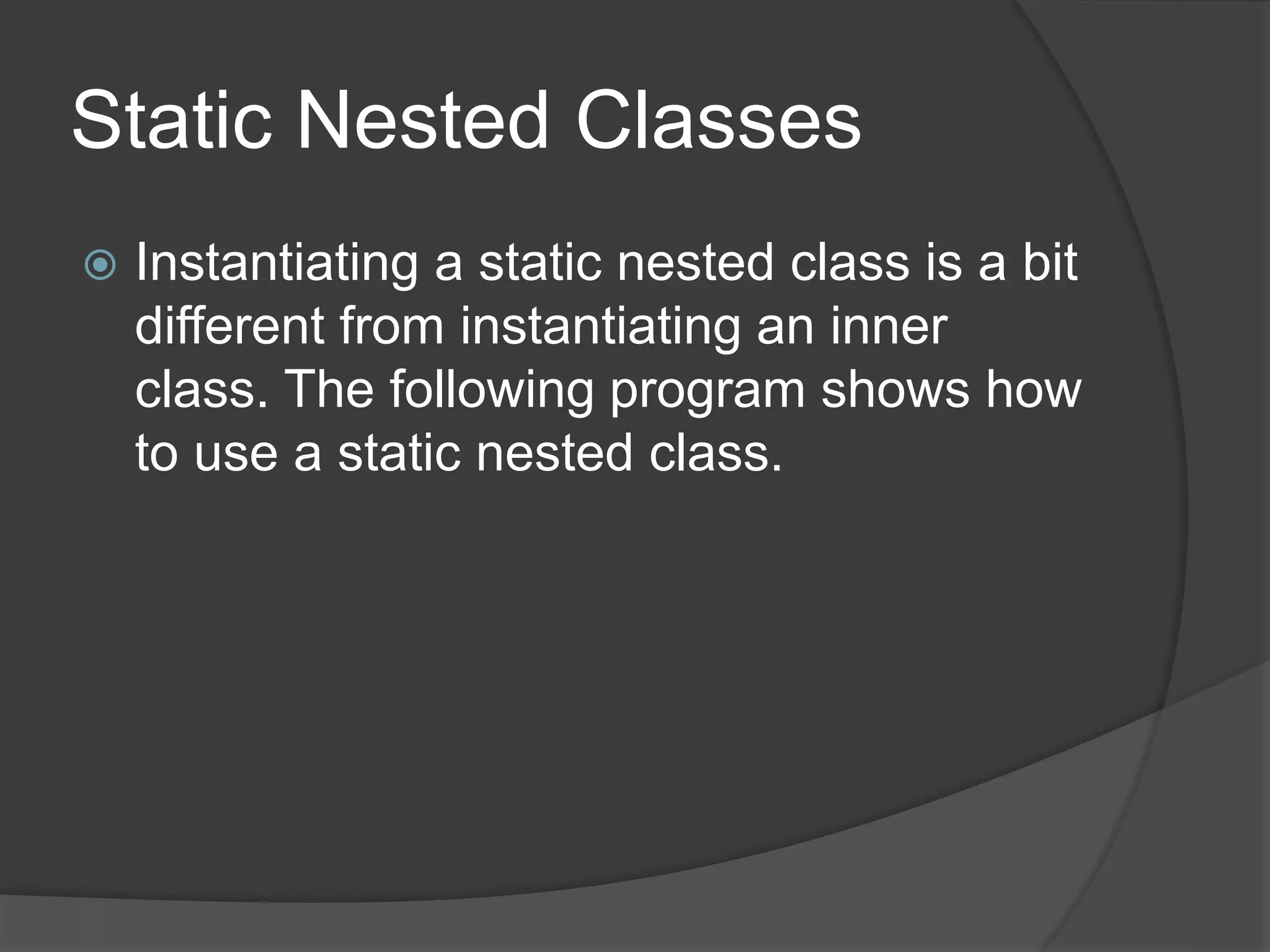 Static Nested Classes

Instantiating a static nested class is a bit different from instantiating an inner class. The following program shows how to use a static nested class.